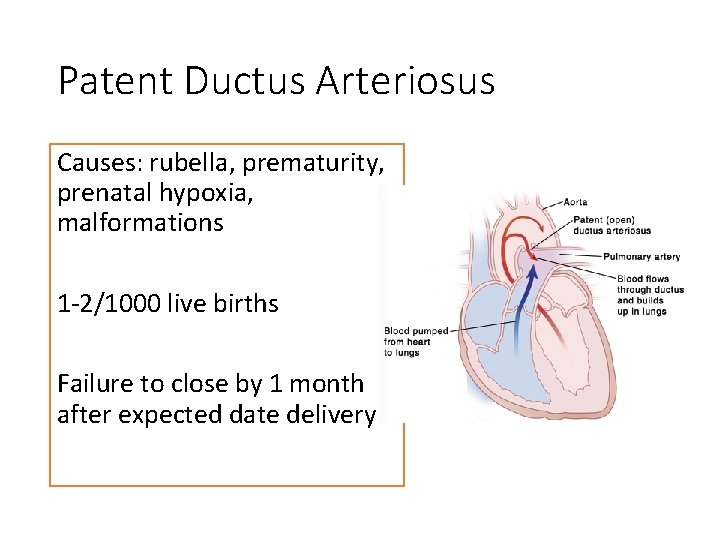 Patent Ductus Arteriosus

Causes: rubella, prematurity, prenatal hypoxia, malformations

1-2/1000 live births

Failure to close by 1 month after expected date delivery

Aorta
Patent (open) ductus arteriosus
Pulmonary artery
Blood flows through ductus and builds up in lungs
Blood pumped from heart to lungs